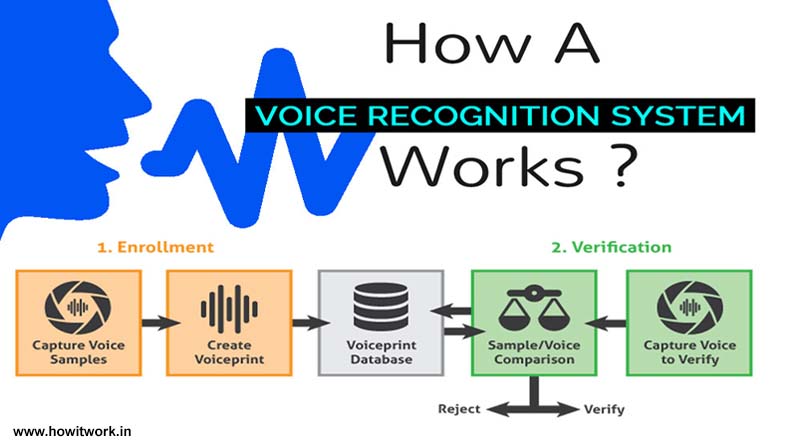 How A
VOICE RECOGNITION SYSTEM
Works ?

1. Enrollment

2. Verification

Capture Voice Samples

Create Voiceprint

Voiceprint Database

Sample/Voice Comparison

Capture Voice to Verify

Reject

Verify

www.howitwork.in